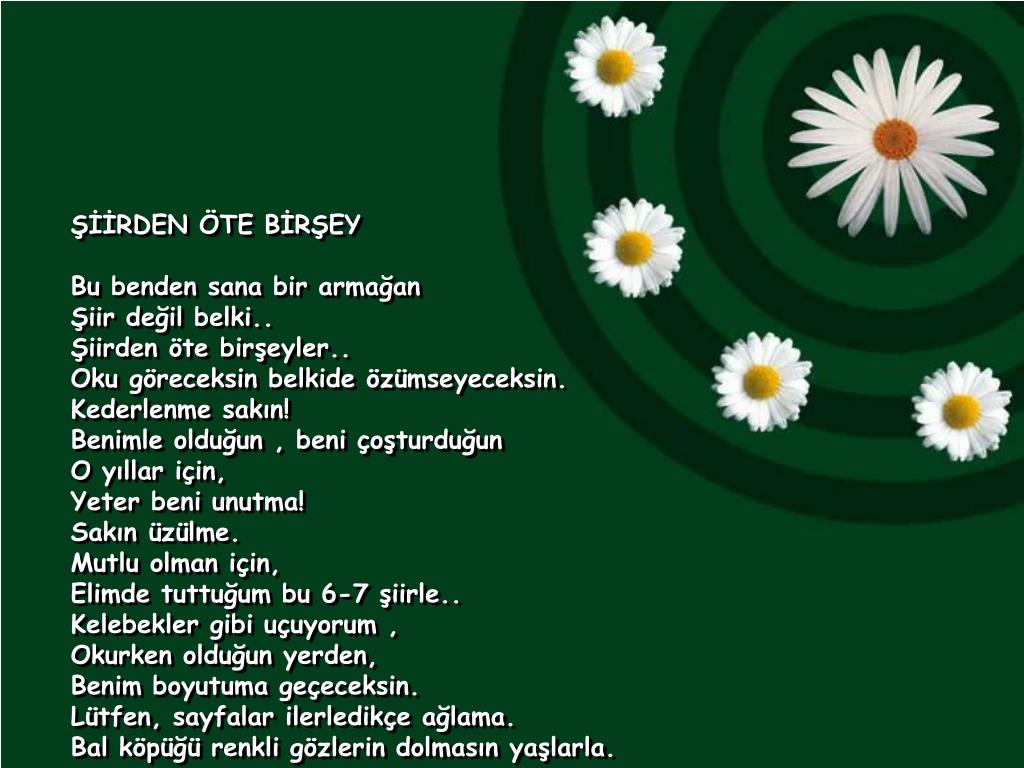 ŞİİRDEN ÖTE BİRŞEY

Bu benden sana bir armağan
Şiir değil belki..
Şiirden öte birşeyler..
Oku göreceksin belkide özümseyeceksin.
Kederlenme sakın!
Benimle olduğun , beni çoşturduğun
O yıllar için,
Yeter beni unutma!
Sakın üzülme.
Mutlu olman için,
Elimde tuttuğum bu 6-7 şiirle..
Kelebekler gibi uçuyorum ,
Okurken olduğun yerden,
Benim boyutuma geçeceksin.
Lütfen, sayfalar ilerledikçe ağlama.
Bal köpüğü renkli gözlerin dolmasın yaşlarla.